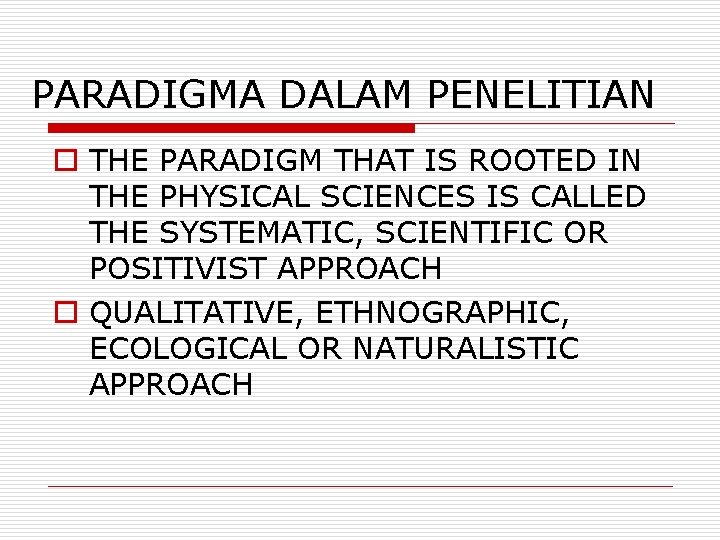 PARADIGMA DALAM PENELITIAN

THE PARADIGM THAT IS ROOTED IN THE PHYSICAL SCIENCES IS CALLED THE SYSTEMATIC, SCIENTIFIC OR POSITIVIST APPROACH

QUALITATIVE, ETHNOGRAPHIC, ECOLOGICAL OR NATURALISTIC APPROACH